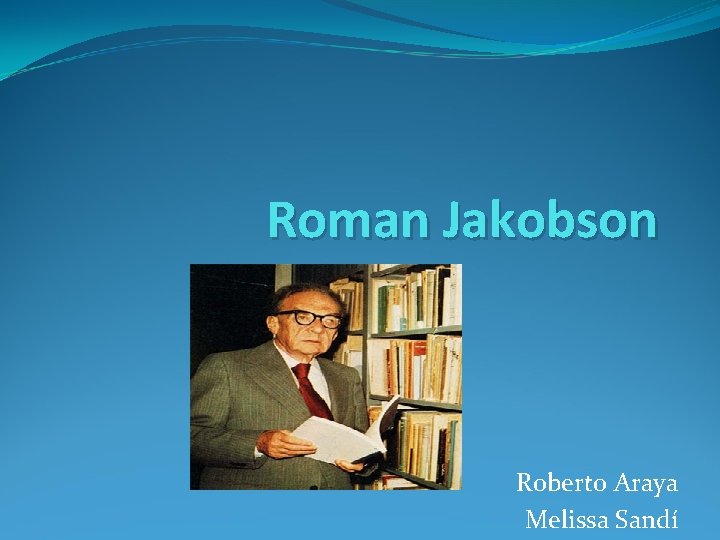 Roman Jakobson

Roberto Araya
Melissa Sandí